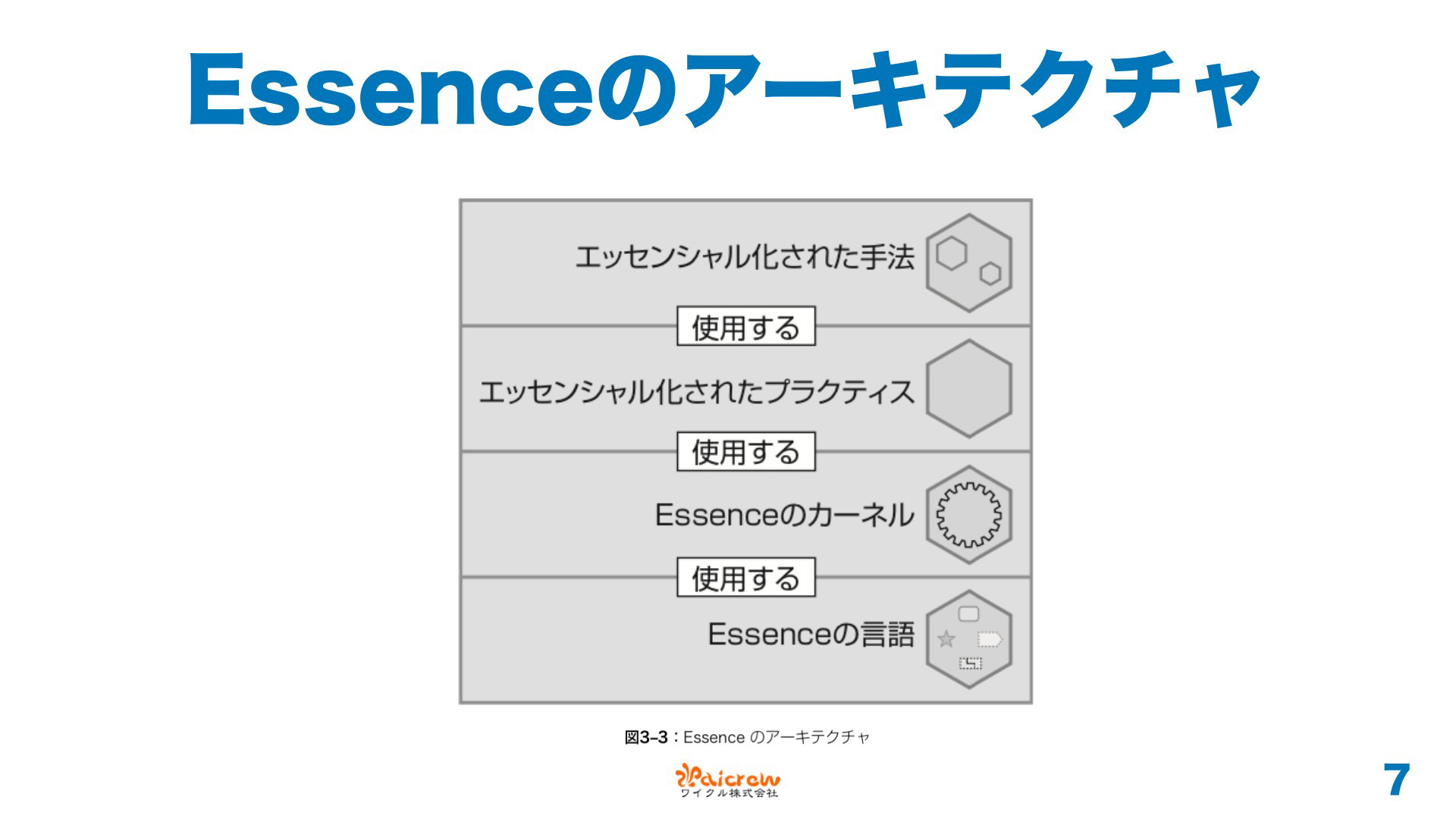 Essenceのアーキテクチャ

エッセンシャル化された手法

使用する

エッセンシャル化されたプラクティス

使用する

Essenceのカーネル

使用する

Essenceの言語

図3-3：Essence のアーキテクチャ

Waicrew
ワイクル株式会社

7